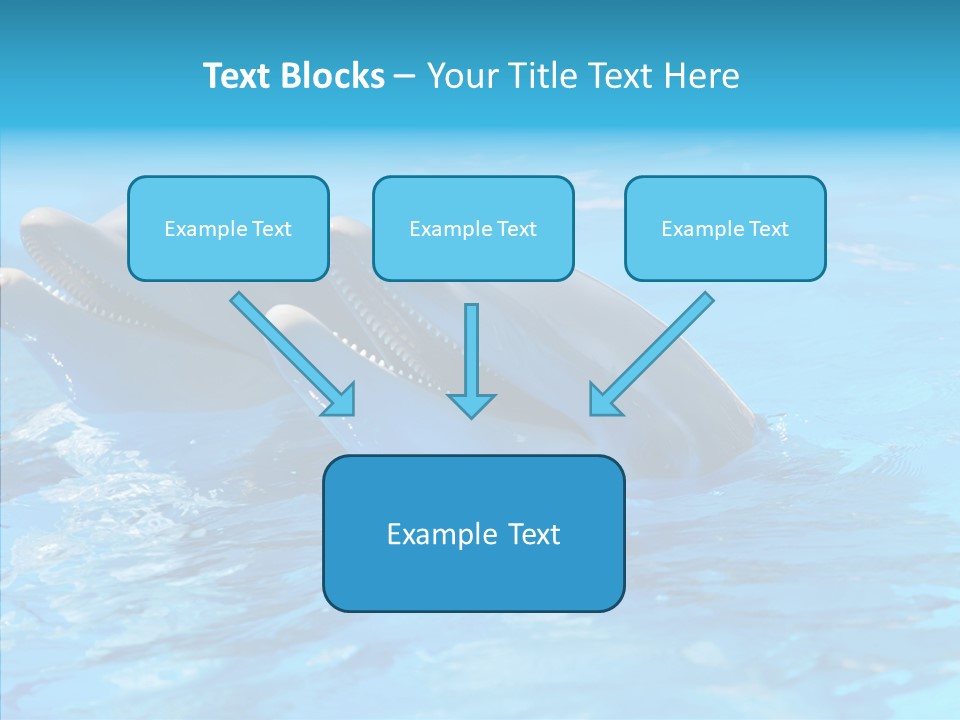 Text Blocks – Your Title Text Here

Example Text

Example Text

Example Text

Example Text